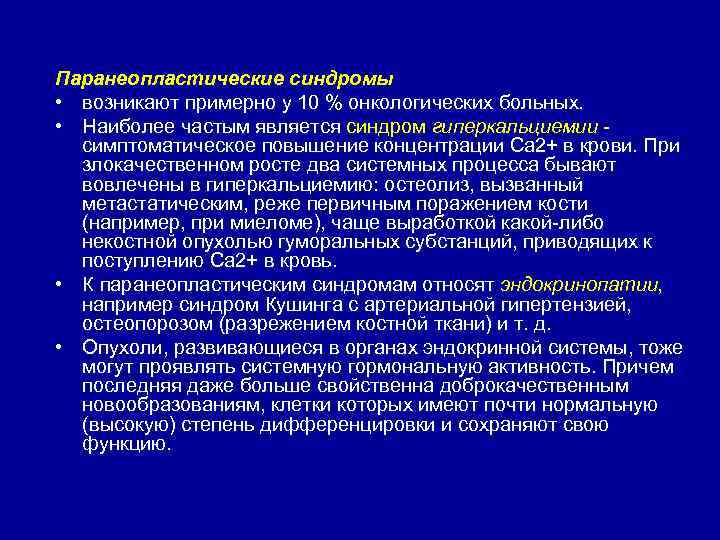 Паранеопластические синдромы

• возникают примерно у 10 % онкологических больных.

• Наиболее частым является синдром гиперкальциемии - симптоматическое повышение концентрации Ca2+ в крови. При злокачественном росте два системных процесса бывают вовлечены в гиперкальциемию: остеолиз, вызванный метастатическим, реже первичным поражением кости (например, при миеломе), чаще выработкой какой-либо некостной опухолью гуморальных субстанций, приводящих к поступлению Ca2+ в кровь.

• К паранеопластическим синдромам относят эндокринопатии, например синдром Кушинга с артериальной гипертензией, остеопорозом (разрежением костной ткани) и т. д.

• Опухоли, развивающиеся в органах эндокринной системы, тоже могут проявлять системную гормональную активность. Причем последняя даже больше свойственна доброкачественным новообразованиям, клетки которых имеют почти нормальную (высокую) степень дифференцировки и сохраняют свою функцию.